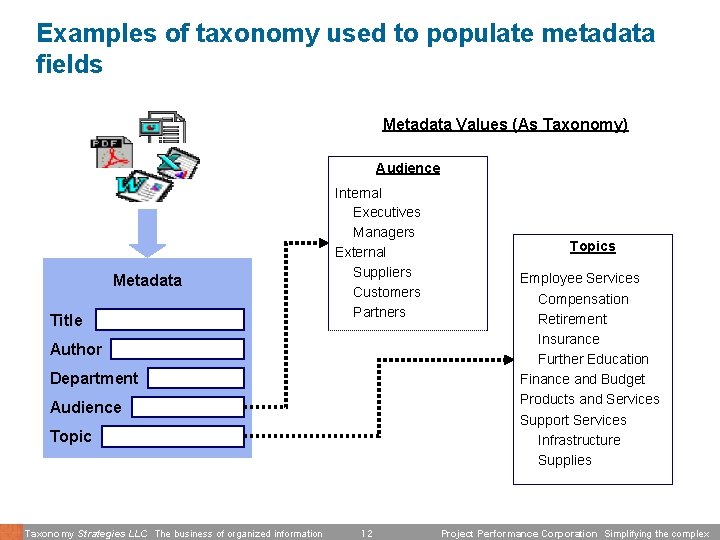 Examples of taxonomy used to populate metadata fields

PDF

Metadata

Title

Author

Department

Audience

Topic

Metadata Values (As Taxonomy)

Audience

Internal
Executives
Managers
External
Suppliers
Customers
Partners

Topics

Employee Services
Compensation
Retirement
Insurance
Further Education
Finance and Budget
Products and Services
Support Services
Infrastructure
Supplies

Taxonomy Strategies LLC The business of organized information 12 Project Performance Corporation Simplifying the complex